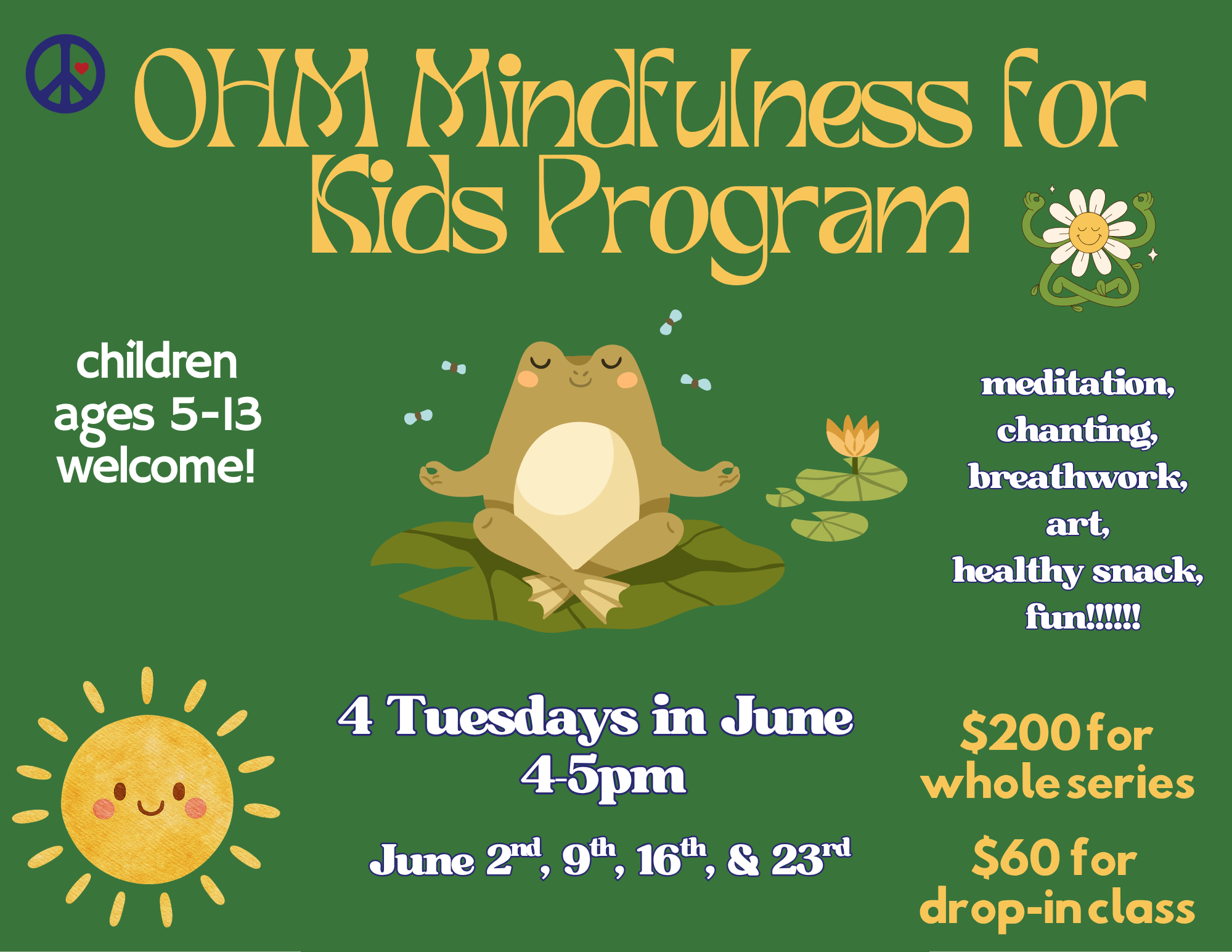 OHM Mindfulness for Kids Program

children ages 5-13 welcome!

meditation,
chanting,
breathwork,
art,
healthy snack,
fun!!!!!!

4 Tuesdays in June
4-5pm

June 2nd, 9th, 16th, & 23rd

$200 for whole series

$60 for drop-in class